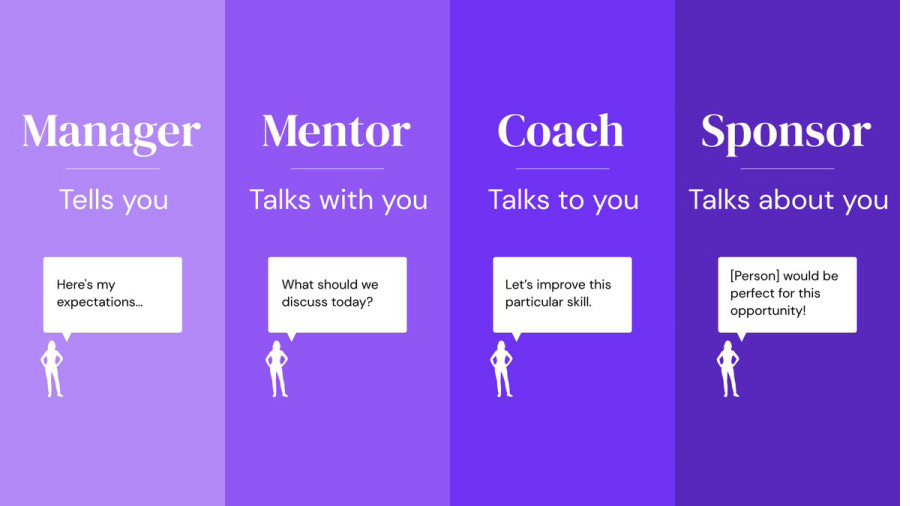 Manager

Tells you

Here's my expectations...

Mentor

Talks with you

What should we discuss today?

Coach

Talks to you

Let's improve this particular skill.

Sponsor

Talks about you

[Person] would be perfect for this opportunity!